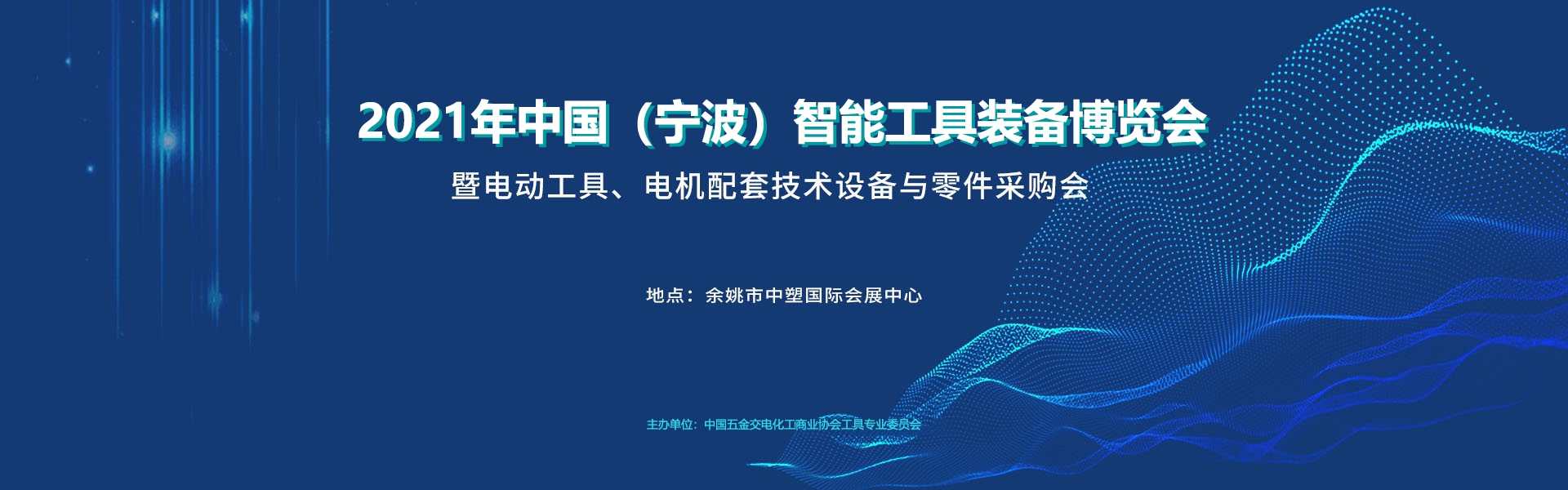 2021年中国（宁波）智能工具装备博览会
暨电动工具、电机配套技术设备与零件采购会

地点：余姚市中塑国际会展中心

主办单位：中国五金交电化工商业协会工具专业委员会